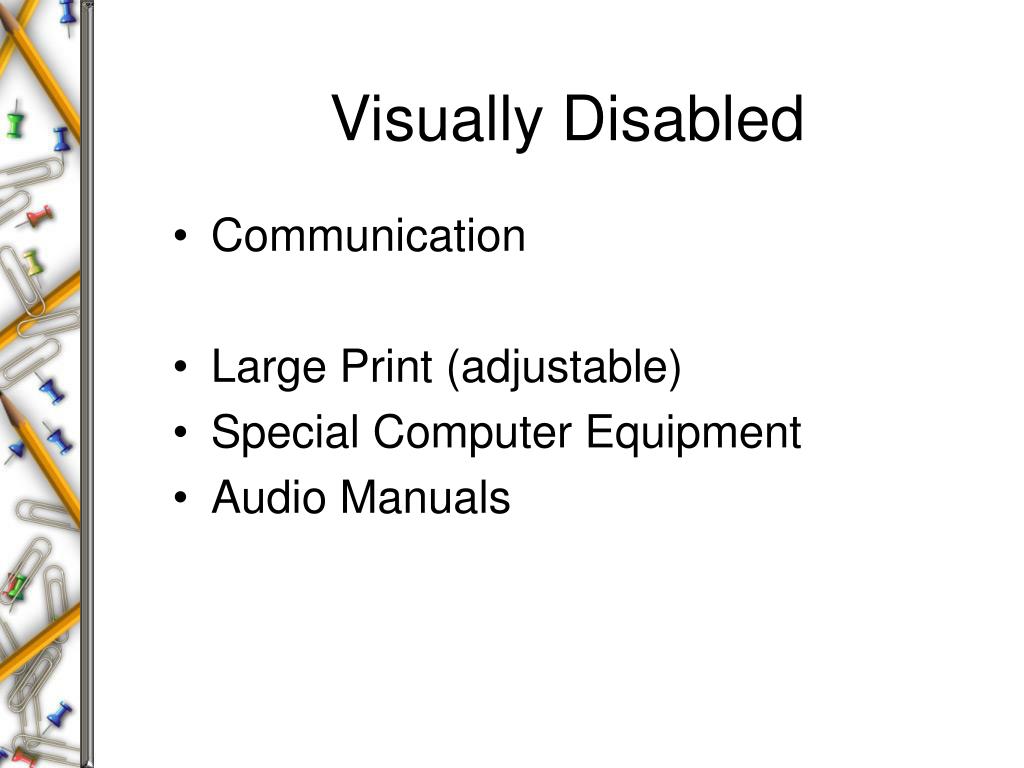 Visually Disabled

• Communication

• Large Print (adjustable)
• Special Computer Equipment
• Audio Manuals